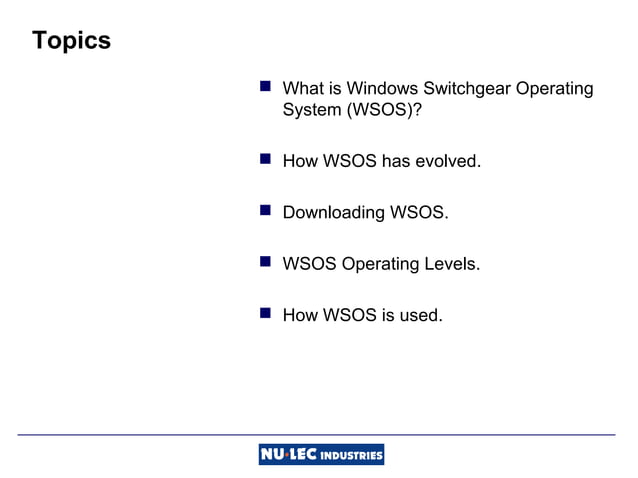 Topics

- What is Windows Switchgear Operating System (WSOS)?
- How WSOS has evolved.
- Downloading WSOS.
- WSOS Operating Levels.
- How WSOS is used.

NU·LEC INDUSTRIES